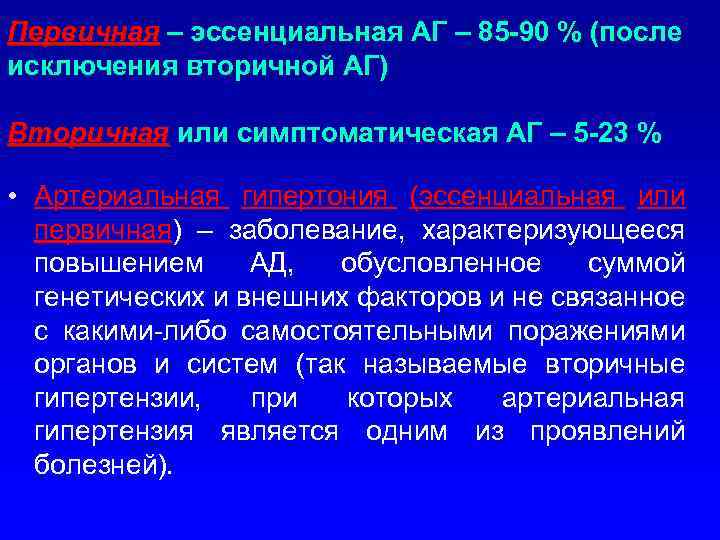 Первичная – эссенциальная АГ – 85-90 % (после исключения вторичной АГ)

Вторичная или симптоматическая АГ – 5-23 %

• Артериальная гипертония (эссенциальная или первичная) – заболевание, характеризующееся повышением АД, обусловленное суммой генетических и внешних факторов и не связанное с какими-либо самостоятельными поражениями органов и систем (так называемые вторичные гипертензии, при которых артериальная гипертензия является одним из проявлений болезней).